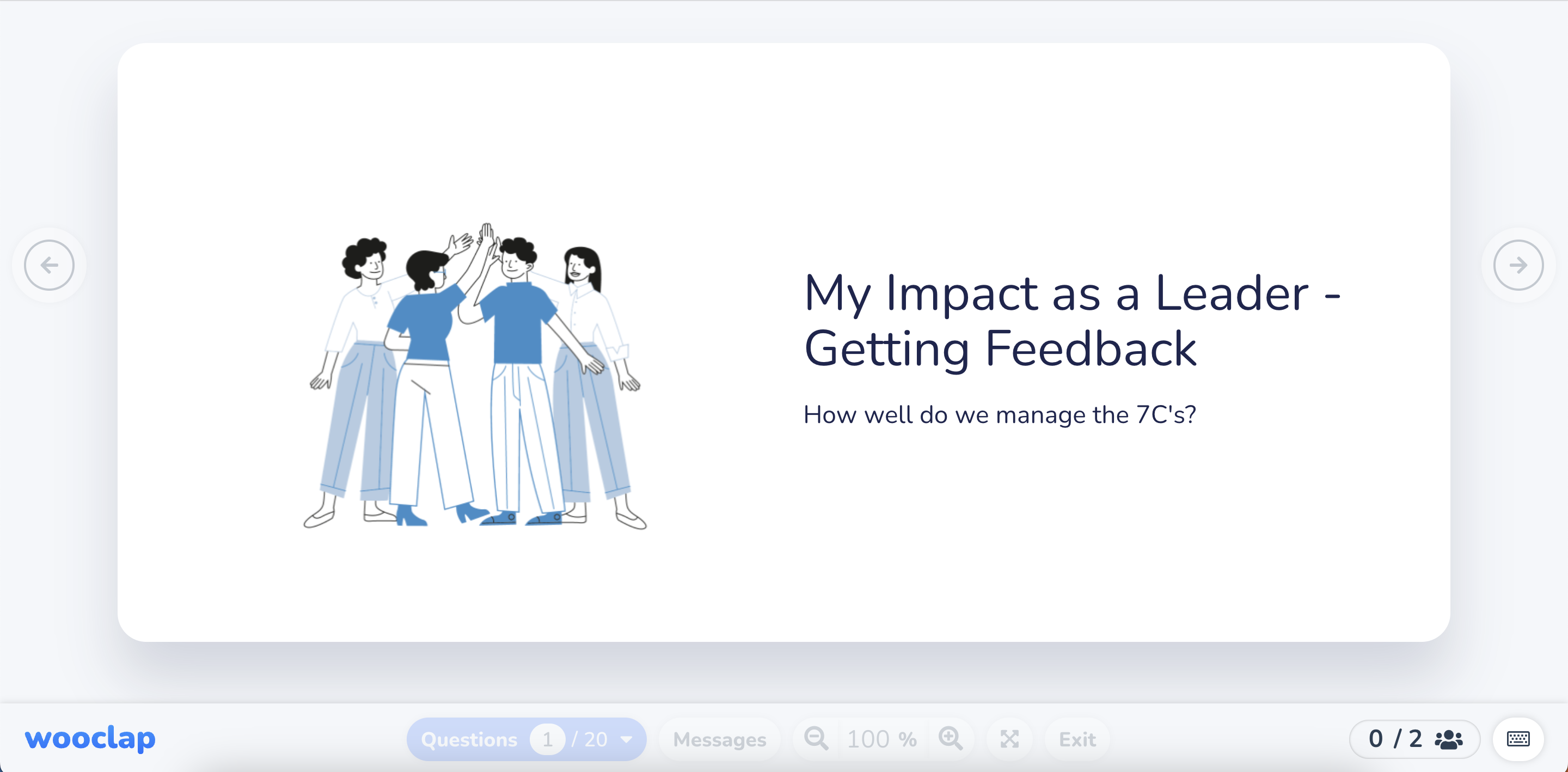 My Impact as a Leader - Getting Feedback

How well do we manage the 7C's?

wooclap

Questions 1 / 20

Messages

100 %

Exit

0 / 2